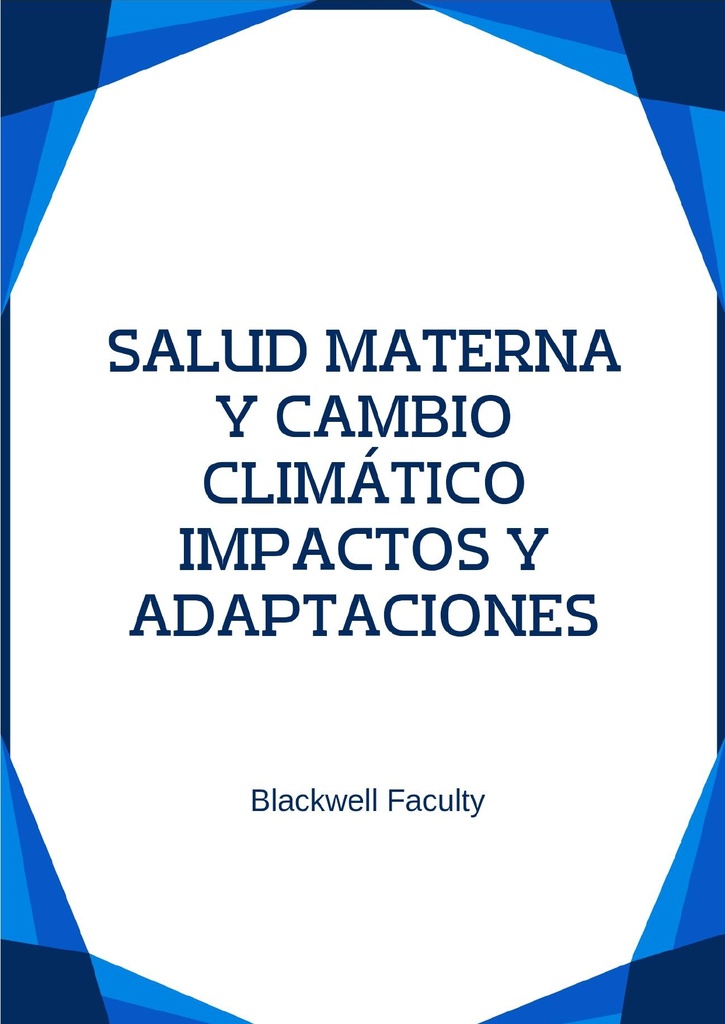 SALUD MATERNA Y CAMBIO CLIMÁTICO IMPACTOS Y ADAPTACIONES

Blackwell Faculty